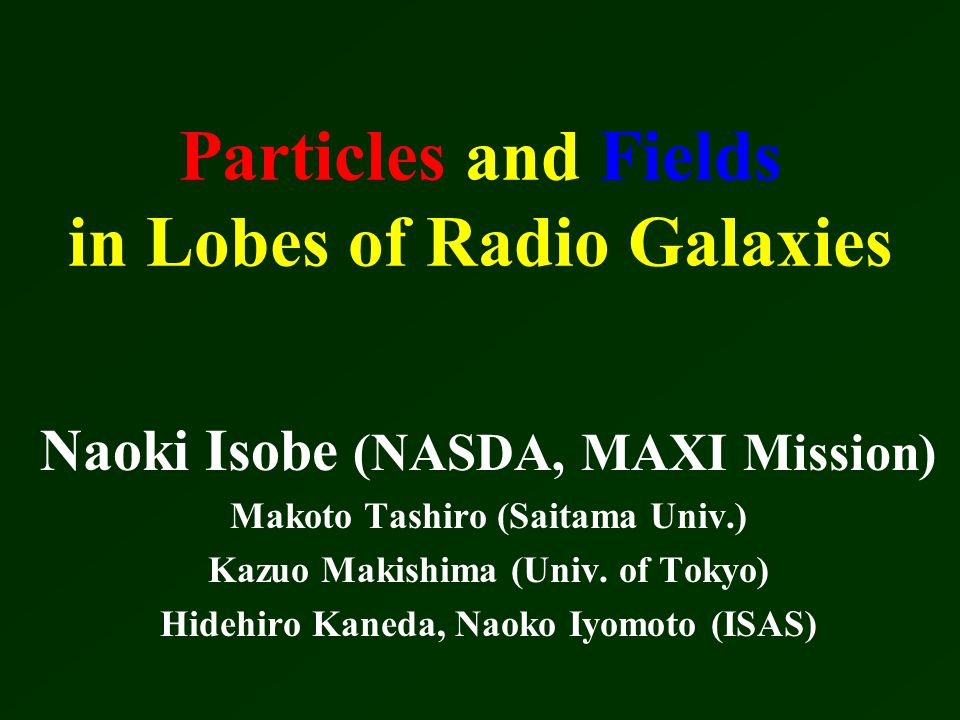 Particles and Fields in Lobes of Radio Galaxies

Naoki Isobe (NASDA, MAXI Mission)
Makoto Tashiro (Saitama Univ.)
Kazuo Makishima (Univ. of Tokyo)
Hidehiro Kaneda, Naoko Iyomoto (ISAS)